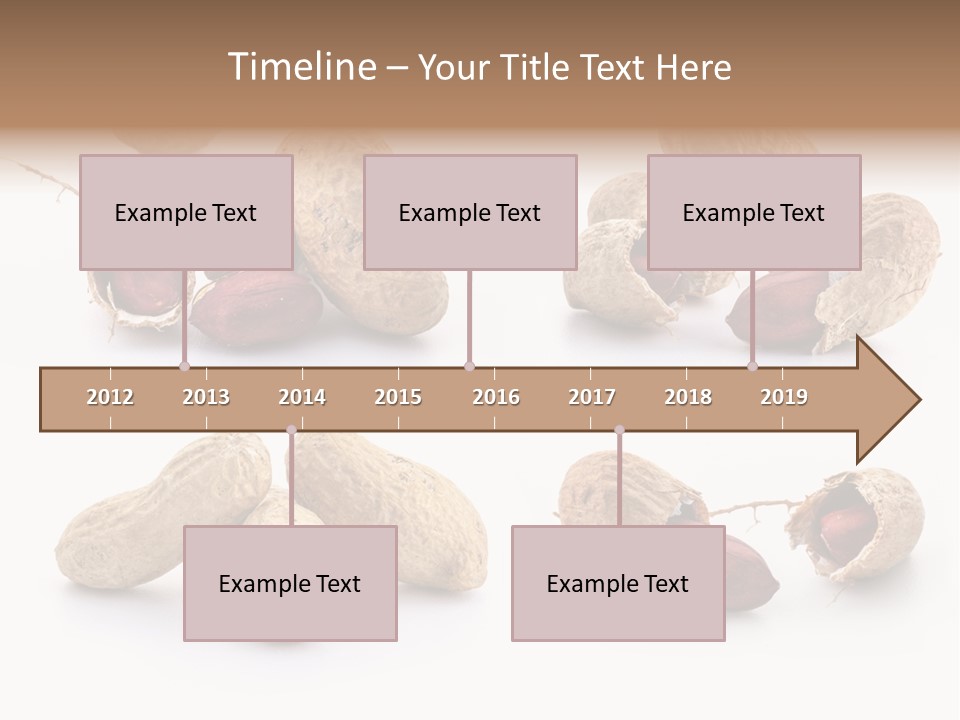 Timeline – Your Title Text Here

Example Text

Example Text

Example Text

2012 2013 2014 2015 2016 2017 2018 2019

Example Text

Example Text